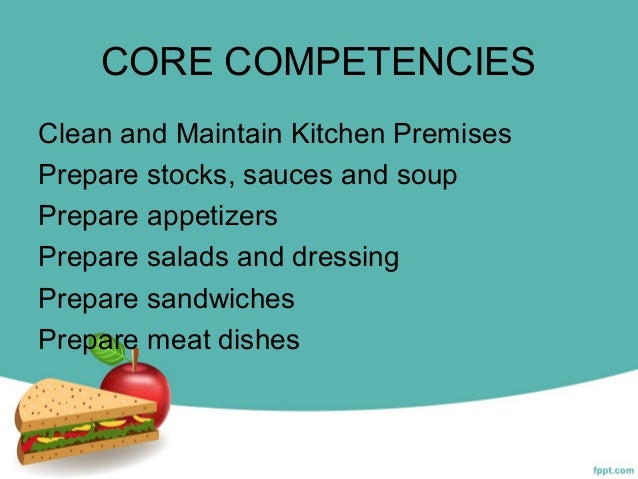 CORE COMPETENCIES

Clean and Maintain Kitchen Premises
Prepare stocks, sauces and soup
Prepare appetizers
Prepare salads and dressing
Prepare sandwiches
Prepare meat dishes

fppt.com